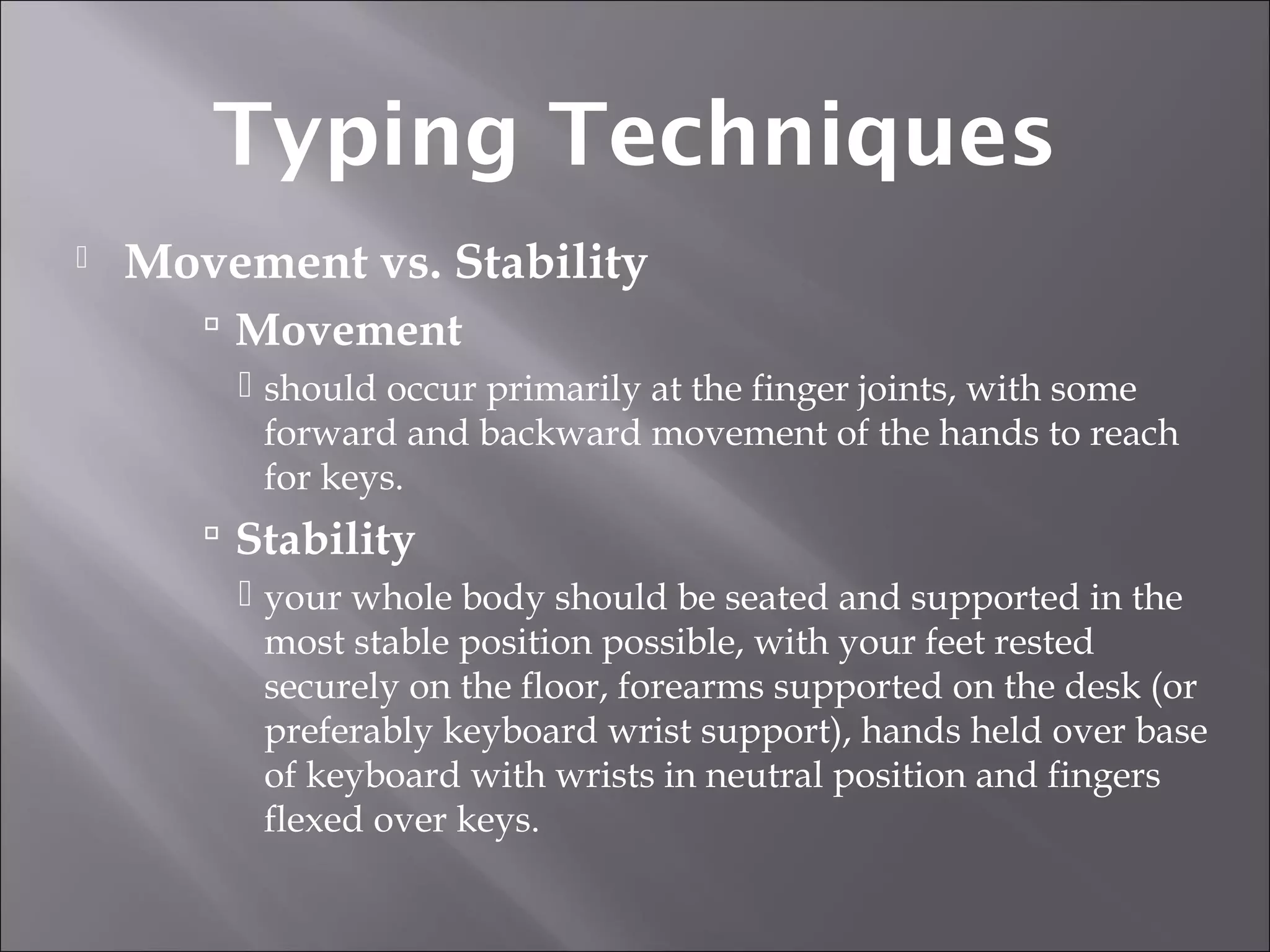 Typing Techniques

Movement vs. Stability

Movement

should occur primarily at the finger joints, with some forward and backward movement of the hands to reach for keys.

Stability

your whole body should be seated and supported in the most stable position possible, with your feet rested securely on the floor, forearms supported on the desk (or preferably keyboard wrist support), hands held over base of keyboard with wrists in neutral position and fingers flexed over keys.